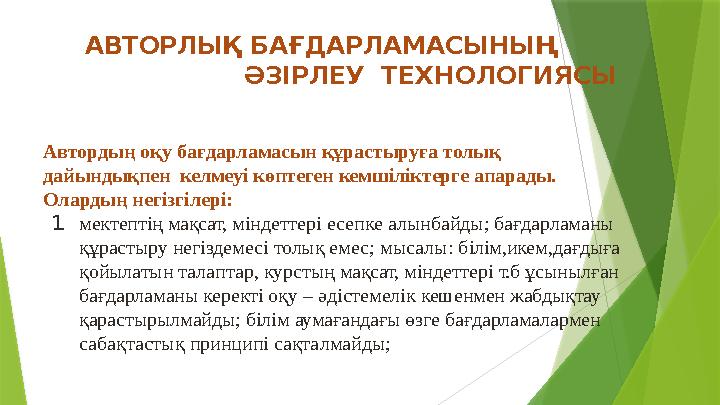 АВТОРЛЫҚ БАҒДАРЛАМАСЫНЫҢ ӘЗІРЛЕУ ТЕХНОЛОГИЯСЫ

Автордың оқу бағдарламасын құрастыруға толық дайындықпен келмеуі көптеген кемшіліктерге апарады. Олардың негізгілері:

1 мектептің мақсат, міндеттері есепке алынбайды; бағдарламаны құрастыру негіздемесі толық емес; мысалы: білім,икем,дағдыға қойылатын талаптар, курстың мақсат, міндеттері т.б ұсынылған бағдарламаны керекті оқу – әдістемелік кешенмен жабдықтау қарастырылмайды; білім аумағандағы өзге бағдарламалармен сабақтастық принципі сақталмайды;